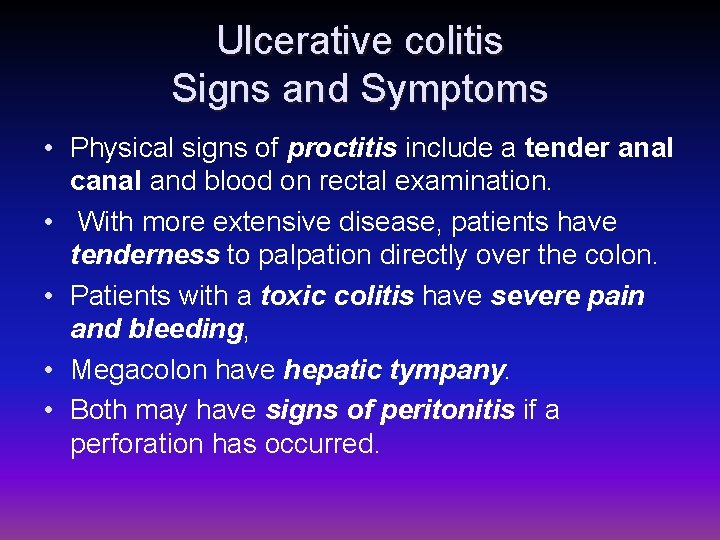 Ulcerative colitis
Signs and Symptoms

• Physical signs of proctitis include a tender anal canal and blood on rectal examination.

• With more extensive disease, patients have tenderness to palpation directly over the colon.

• Patients with a toxic colitis have severe pain and bleeding,

• Megacolon have hepatic tympany.

• Both may have signs of peritonitis if a perforation has occurred.